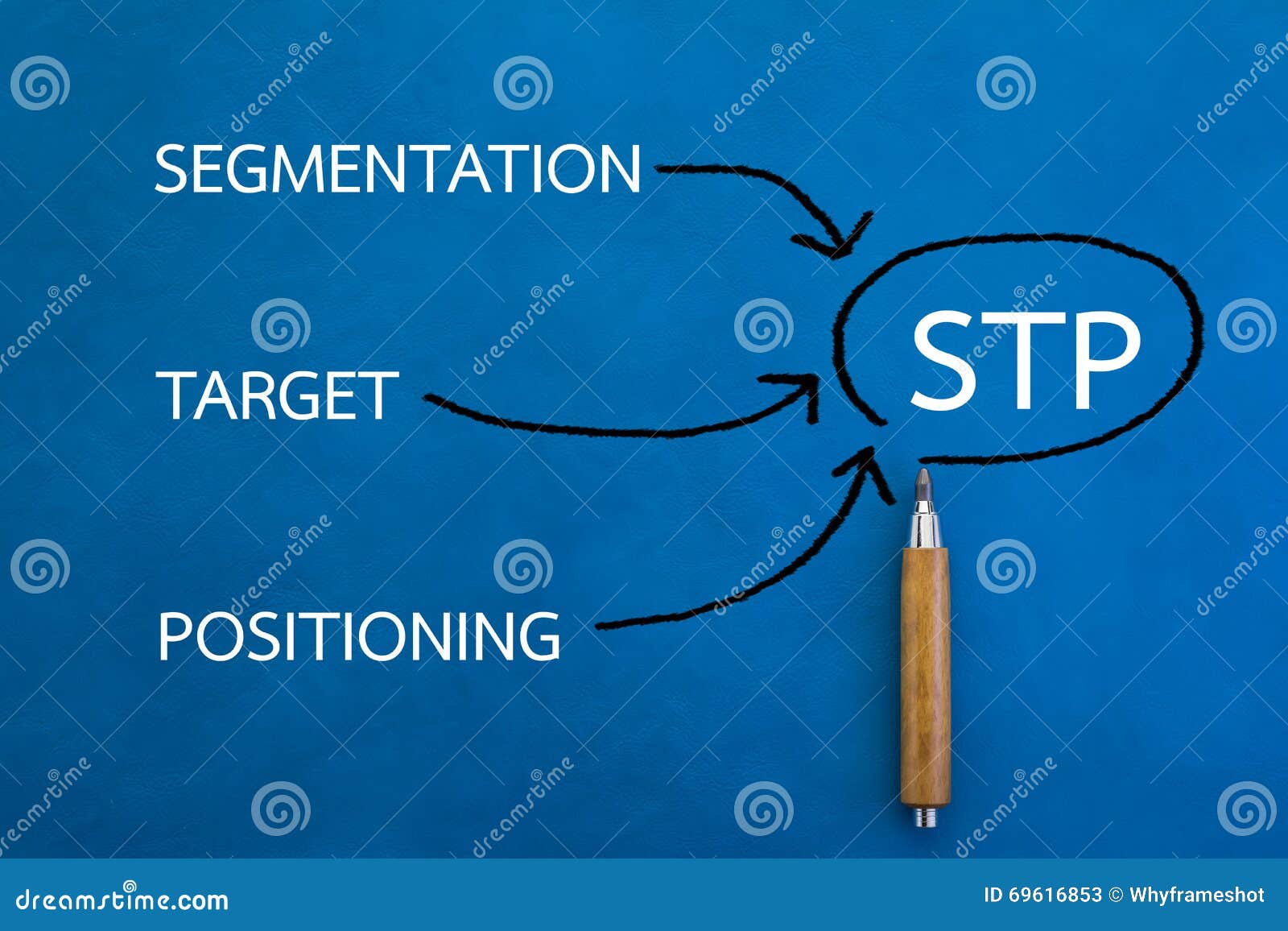 SEGMENTATION

TARGET

POSITIONING

STP

dreamstime

dreamstime.com

ID 69616853 © Whyframeshot